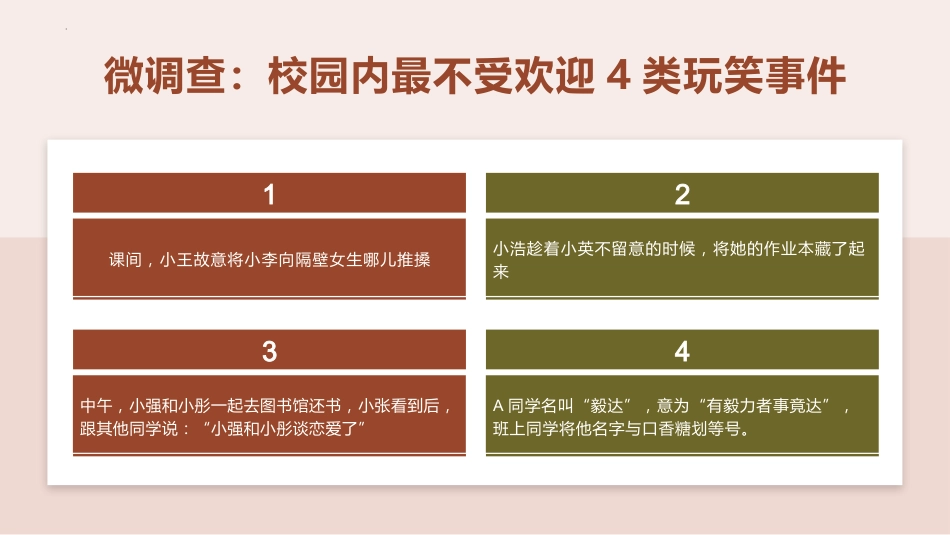 微调查：校园内最不受欢迎 4 类玩笑事件

1

课间，小王故意将小李向隔壁女生哪儿推搡

2

小浩趁着小英不留意的时候，将她的作业本藏了起来

3

中午，小强和小彤一起去图书馆还书，小张看到后，跟其他同学说：“小强和小彤谈恋爱了”

4

A 同学名叫“毅达”，意为“有毅力者事竟达”，班上同学将他名字与口香糖划等号。